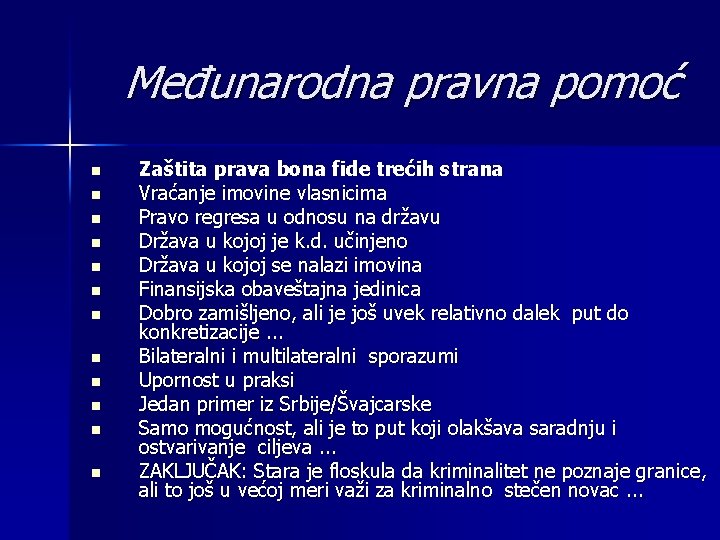 Međunarodna pravna pomoć

- Zaštita prava bona fide trećih strana
- Vraćanje imovine vlasnicima
- Pravo regresa u odnosu na državu
- Država u kojoj je k.d. učinjeno
- Država u kojoj se nalazi imovina
- Finansijska obaveštajna jedinica
- Dobro zamišljeno, ali je još uvek relativno dalek put do konkretizacije ...
- Bilateralni i multilateralni sporazumi
- Upornost u praksi
- Jedan primer iz Srbije/Švajcarske
- Samo mogućnost, ali je to put koji olakšava saradnju i ostvarivanje ciljeva ...
- ZAKLJUČAK: Stara je floskula da kriminalitet ne poznaje granice, ali to još u većoj meri važi za kriminalno stečen novac ...